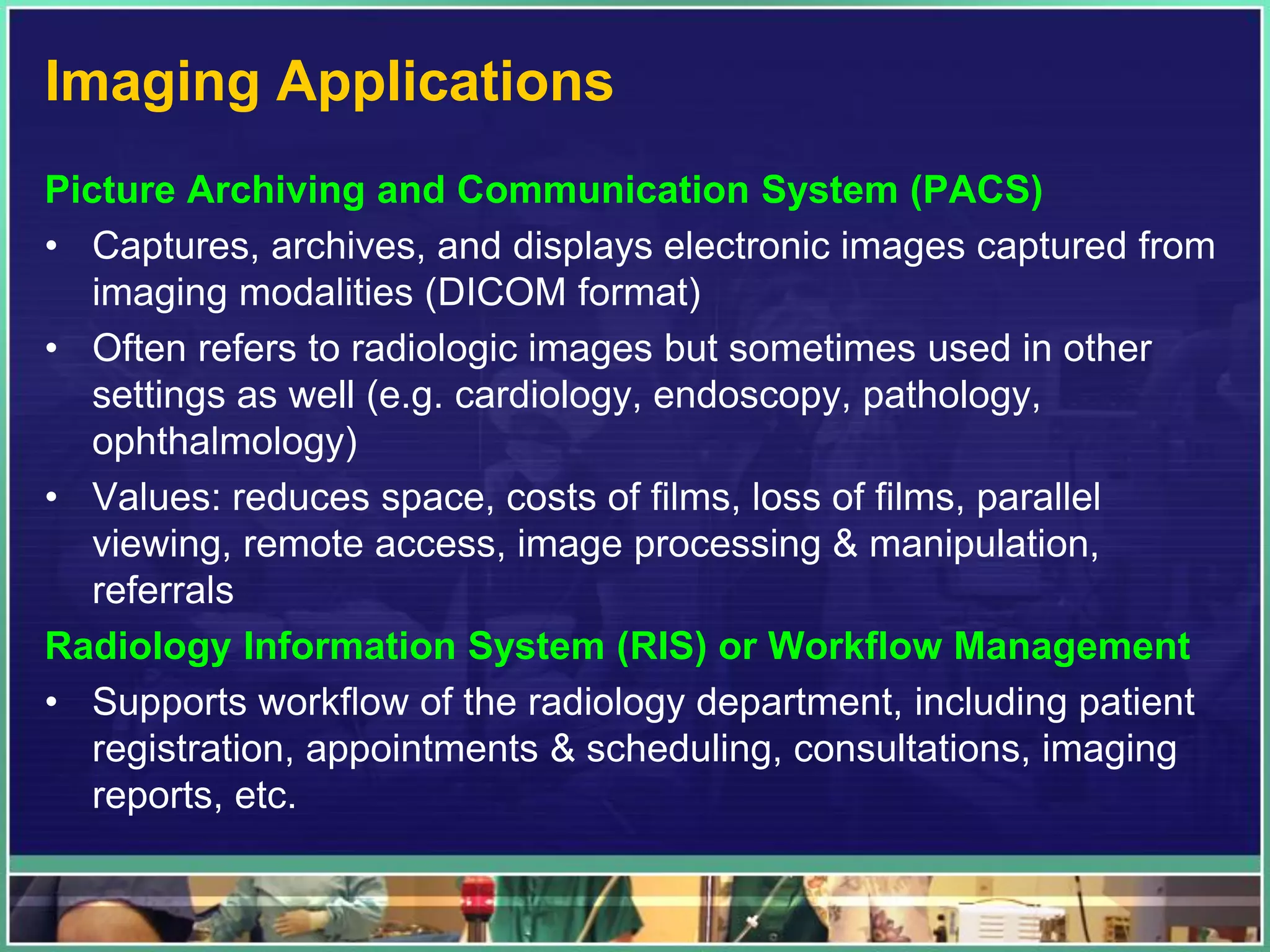 Imaging Applications

Picture Archiving and Communication System (PACS)

• Captures, archives, and displays electronic images captured from imaging modalities (DICOM format)
• Often refers to radiologic images but sometimes used in other settings as well (e.g. cardiology, endoscopy, pathology, ophthalmology)
• Values: reduces space, costs of films, loss of films, parallel viewing, remote access, image processing & manipulation, referrals

Radiology Information System (RIS) or Workflow Management

• Supports workflow of the radiology department, including patient registration, appointments & scheduling, consultations, imaging reports, etc.